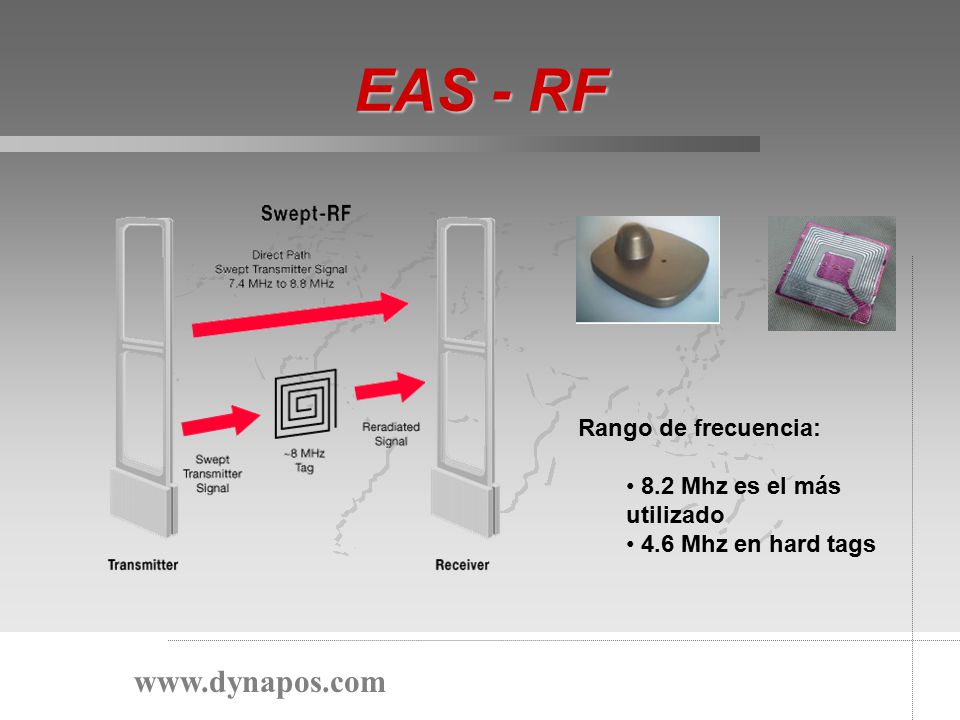 EAS - RF

Swept-RF

Direct Path
Swept Transmitter Signal
7.4 MHz to 8.8 MHz

Swept Transmitter Signal

~8 MHz Tag

Reradiated Signal

Transmitter

Receiver

Rango de frecuencia:

• 8.2 Mhz es el más utilizado
• 4.6 Mhz en hard tags

www.dynapos.com